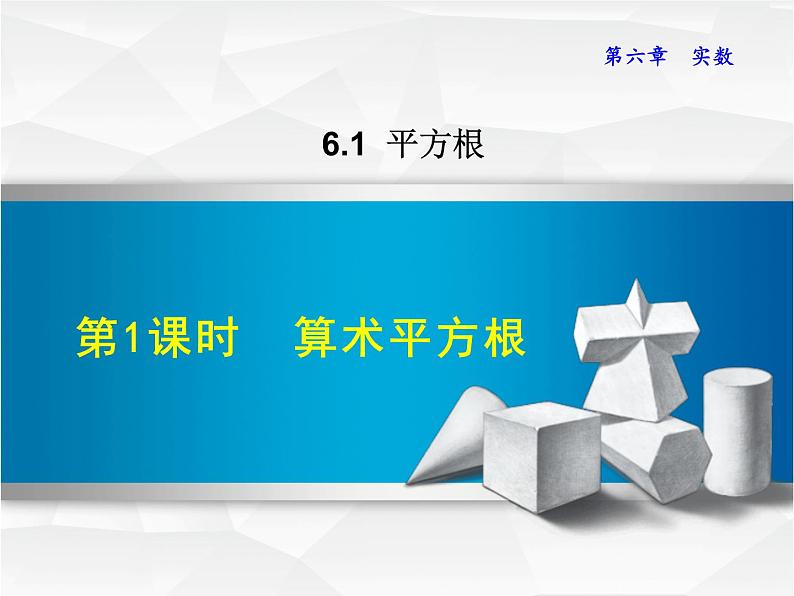 第六章　实数

6.1 平方根

第1课时　算术平方根